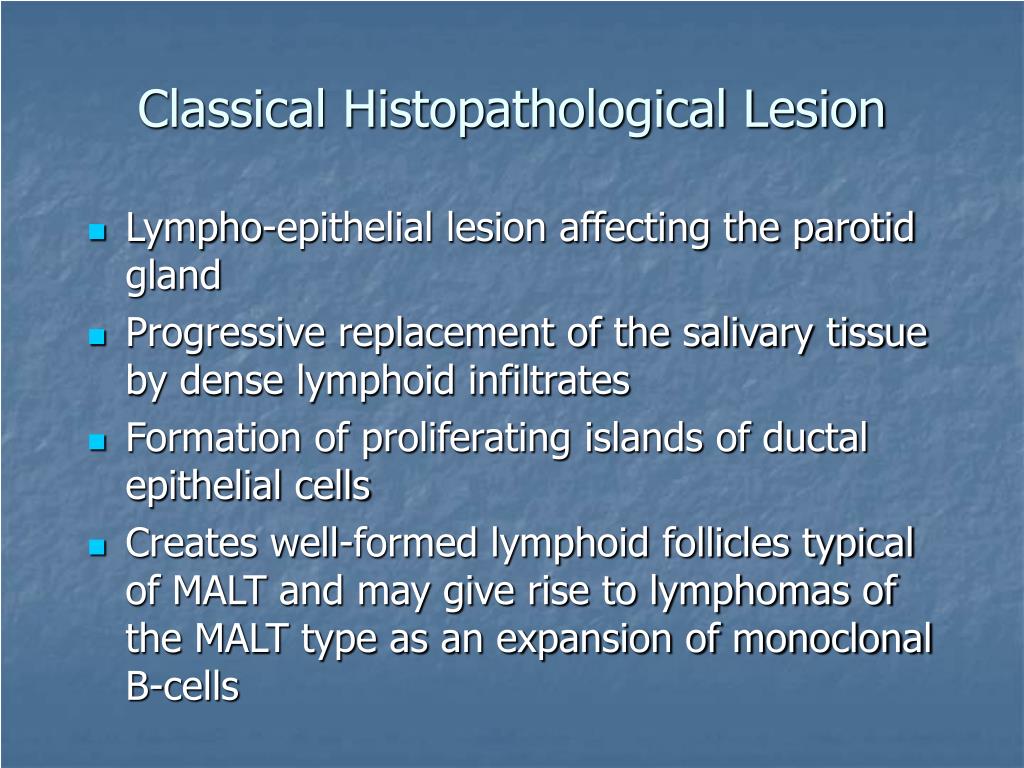 Classical Histopathological Lesion

- Lympho-epithelial lesion affecting the parotid gland
- Progressive replacement of the salivary tissue by dense lymphoid infiltrates
- Formation of proliferating islands of ductal epithelial cells
- Creates well-formed lymphoid follicles typical of MALT and may give rise to lymphomas of the MALT type as an expansion of monoclonal B-cells